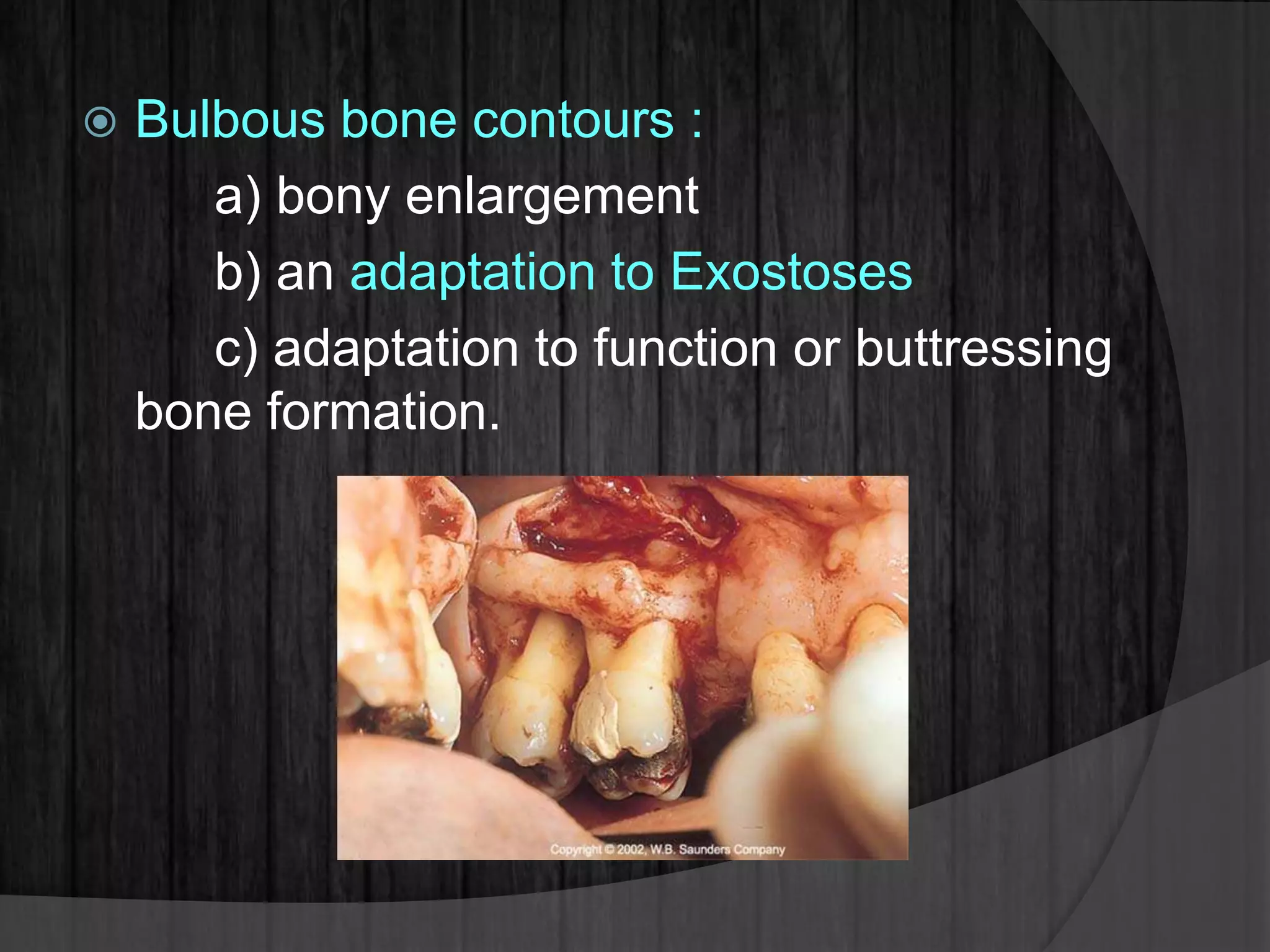 Bulbous bone contours :

a) bony enlargement

b) an adaptation to Exostoses

c) adaptation to function or buttressing bone formation.

Copyright © 2002, W.B. Saunders Company